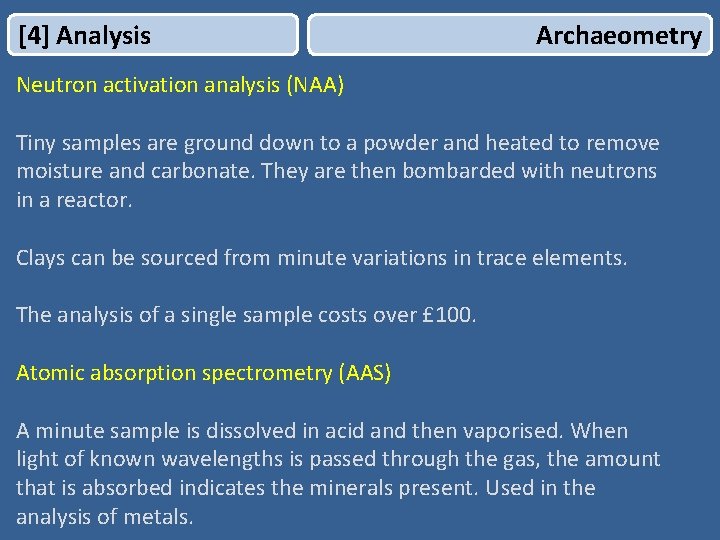 [4] Analysis

Archaeometry

Neutron activation analysis (NAA)

Tiny samples are ground down to a powder and heated to remove moisture and carbonate. They are then bombarded with neutrons in a reactor.

Clays can be sourced from minute variations in trace elements.

The analysis of a single sample costs over £100.

Atomic absorption spectrometry (AAS)

A minute sample is dissolved in acid and then vaporised. When light of known wavelengths is passed through the gas, the amount that is absorbed indicates the minerals present. Used in the analysis of metals.